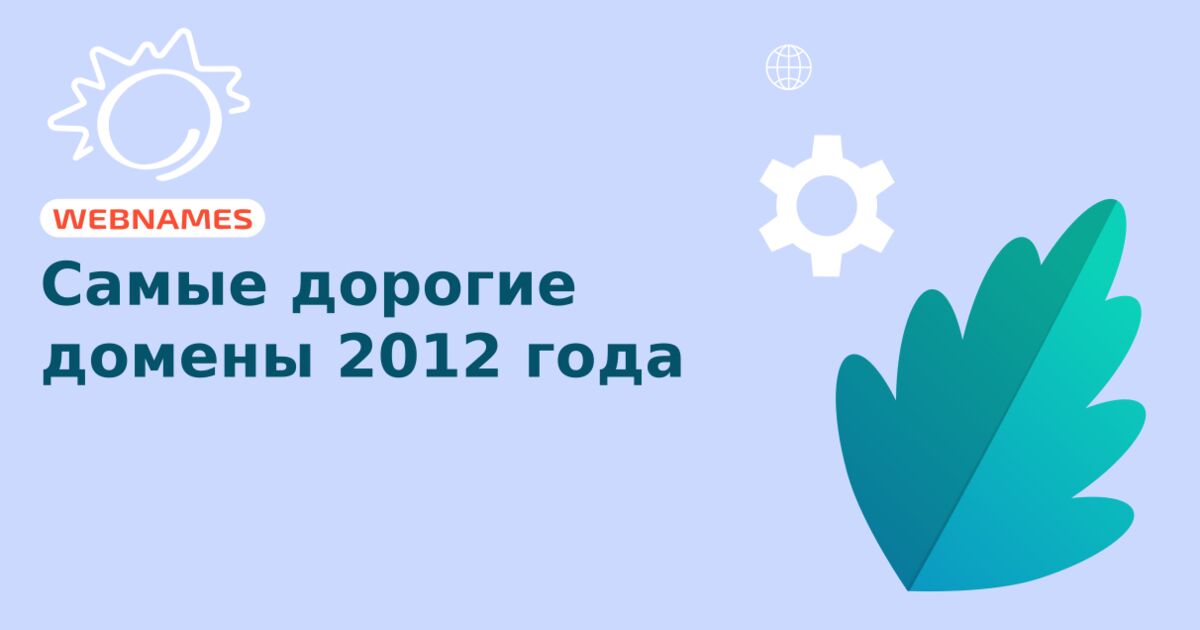 WEBNAMES

Самые дорогие домены 2012 года